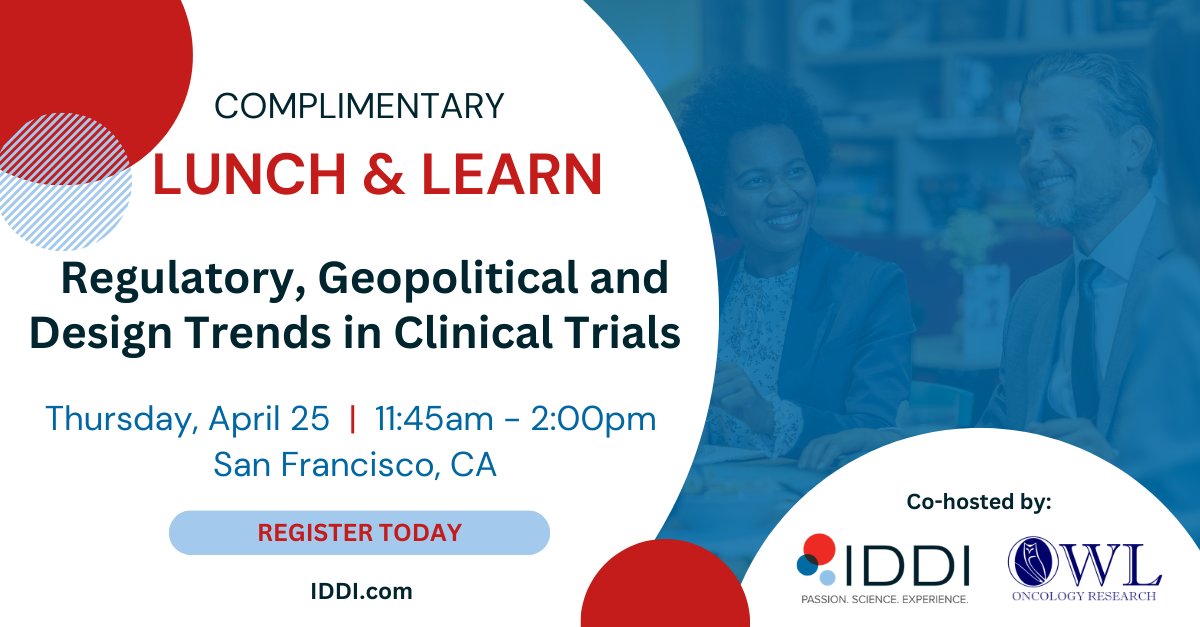 COMPLIMENTARY
LUNCH & LEARN

Regulatory, Geopolitical and Design Trends in Clinical Trials

Thursday, April 25 | 11:45am - 2:00pm
San Francisco, CA

REGISTER TODAY

IDDI.com

Co-hosted by:

IDDI
PASSION. SCIENCE. EXPERIENCE.

OWL
ONCOLOGY RESEARCH